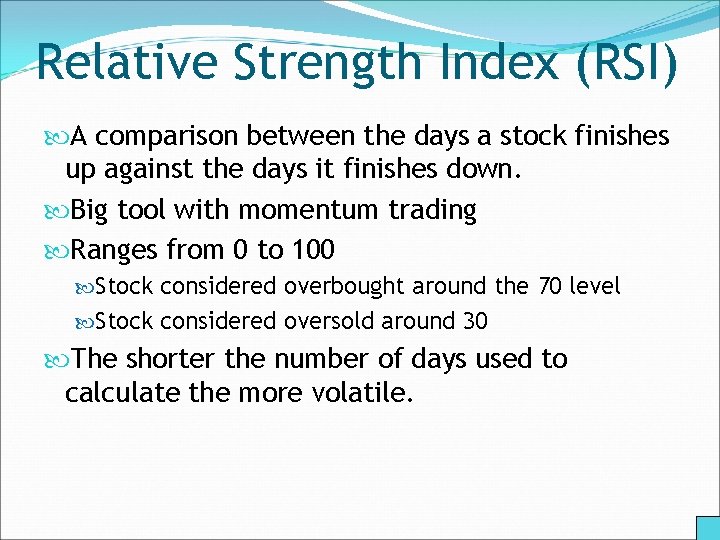 Relative Strength Index (RSI)

A comparison between the days a stock finishes up against the days it finishes down.

Big tool with momentum trading

Ranges from 0 to 100

Stock considered overbought around the 70 level

Stock considered oversold around 30

The shorter the number of days used to calculate the more volatile.